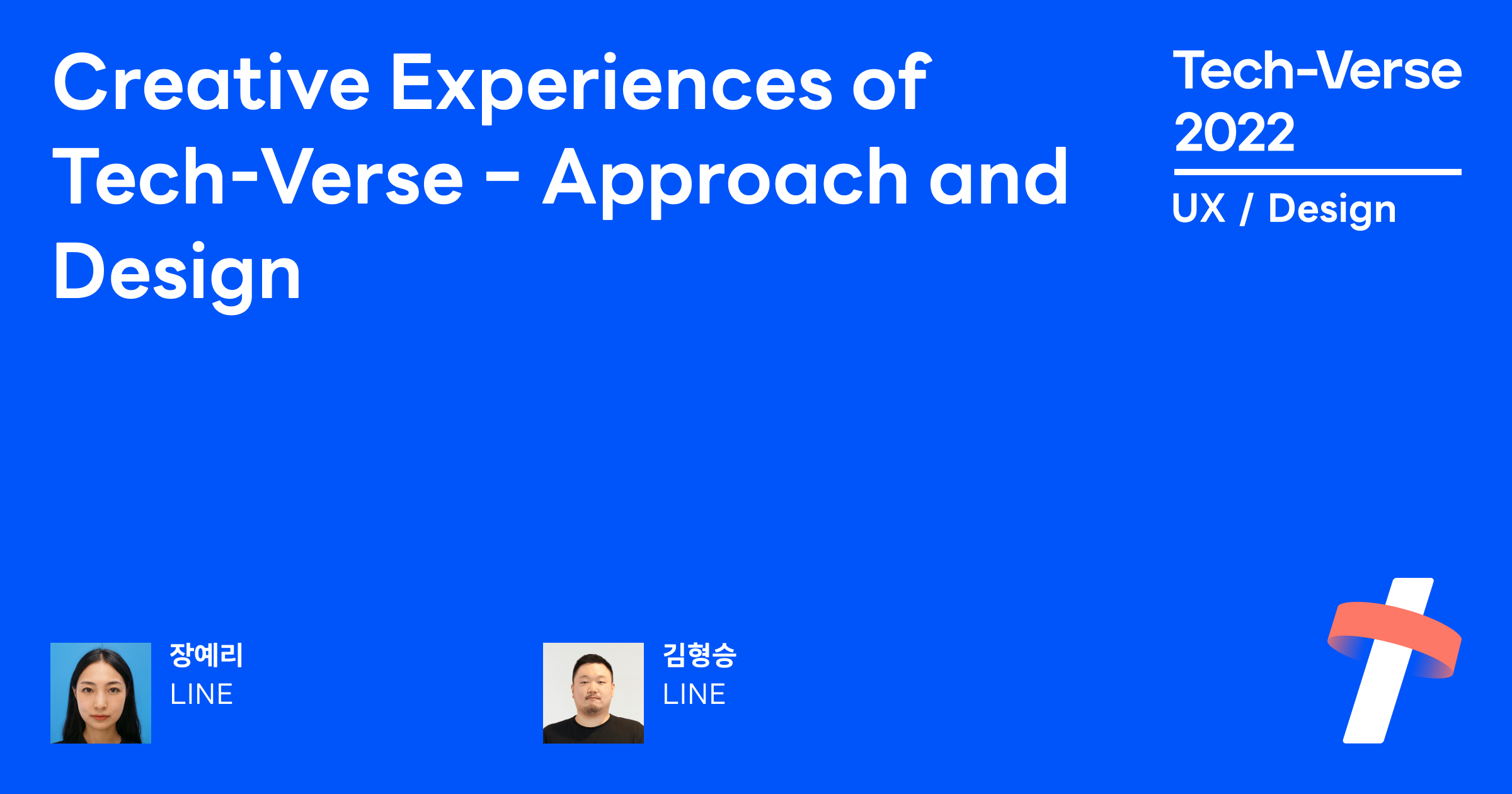 Creative Experiences of Tech-Verse - Approach and Design

Tech-Verse 2022

UX / Design

장예리
LINE

김형승
LINE